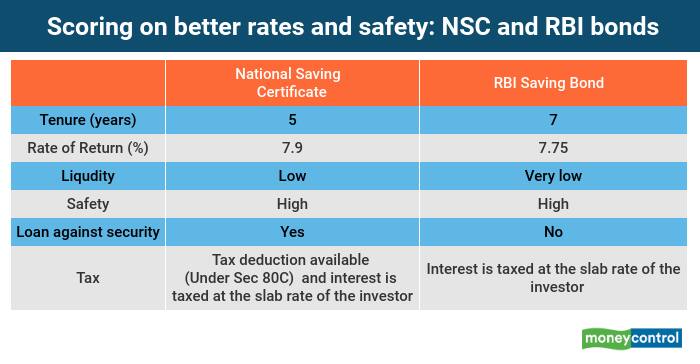 Scoring on better rates and safety: NSC and RBI bonds

| | National Saving Certificate | RBI Saving Bond |
|---|---|---|
| Tenure (years) | 5 | 7 |
| Rate of Return (%) | 7.9 | 7.75 |
| Liqudity | Low | Very low |
| Safety | High | High |
| Loan against security | Yes | No |
| Tax | Tax deduction available (Under Sec 80C) and interest is taxed at the slab rate of the investor | Interest is taxed at the slab rate of the investor |

moneycontrol